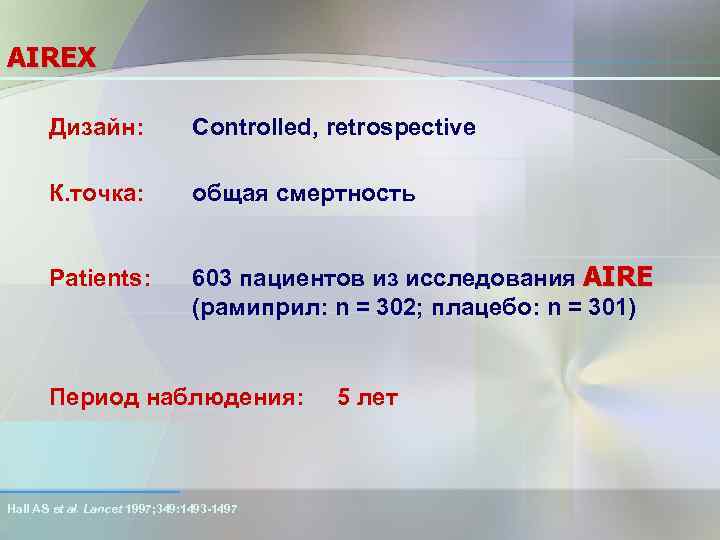 AIREX

Дизайн: Controlled, retrospective

К.точка: общая смертность

Patients: 603 пациентов из исследования AIRE (рамиприл: n = 302; плацебо: n = 301)

Период наблюдения: 5 лет

Hall AS et al. Lancet 1997;349:1493-1497